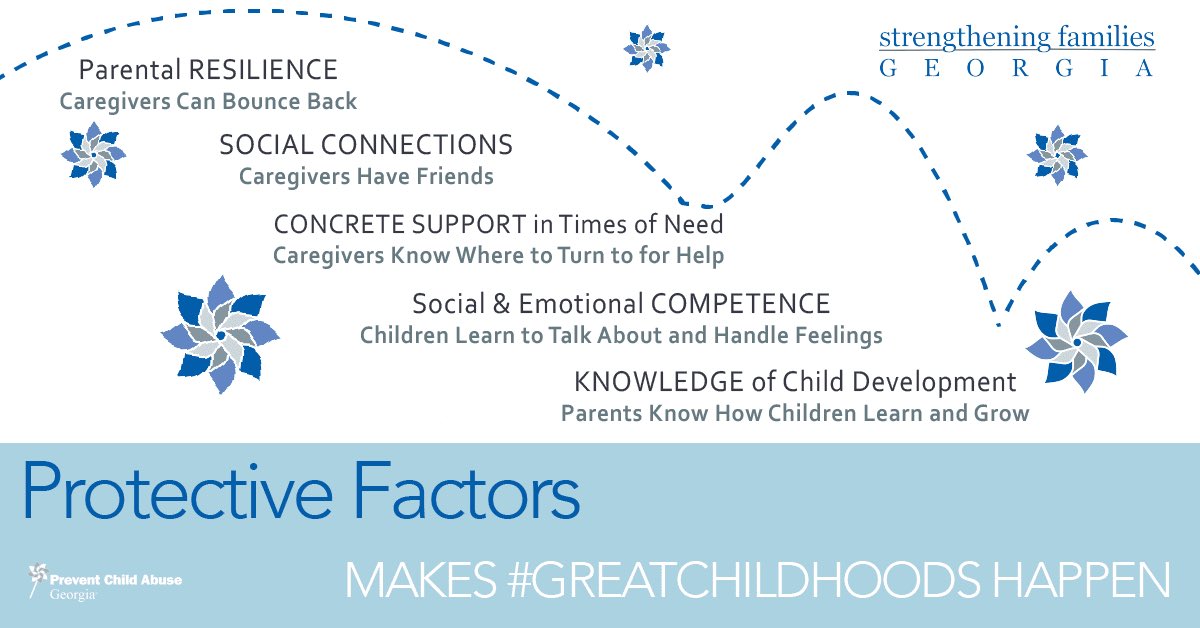 strengthening families
GEORGIA

Parental RESILIENCE
Caregivers Can Bounce Back

SOCIAL CONNECTIONS
Caregivers Have Friends

CONCRETE SUPPORT in Times of Need
Caregivers Know Where to Turn to for Help

Social & Emotional COMPETENCE
Children Learn to Talk About and Handle Feelings

KNOWLEDGE of Child Development
Parents Know How Children Learn and Grow

Protective Factors

Prevent Child Abuse
Georgia

MAKES #GREATCHILDHOODS HAPPEN